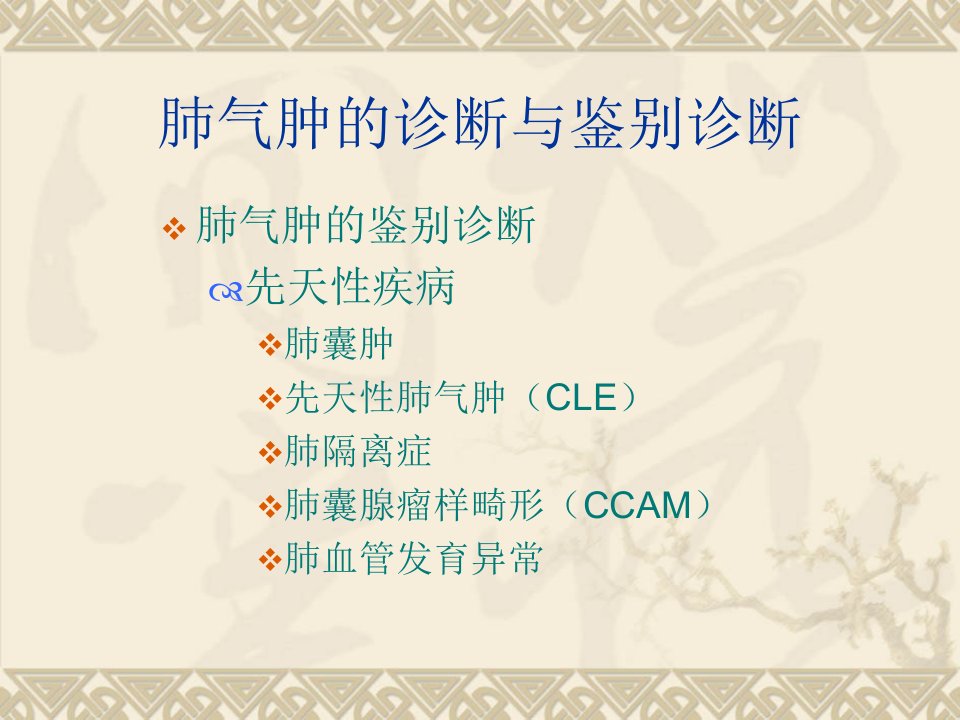 肺气肿的诊断与鉴别诊断

❖ 肺气肿的鉴别诊断

先天性疾病

❖肺囊肿

❖先天性肺气肿（CLE）

❖肺隔离症

❖肺囊腺瘤样畸形（CCAM）

❖肺血管发育异常